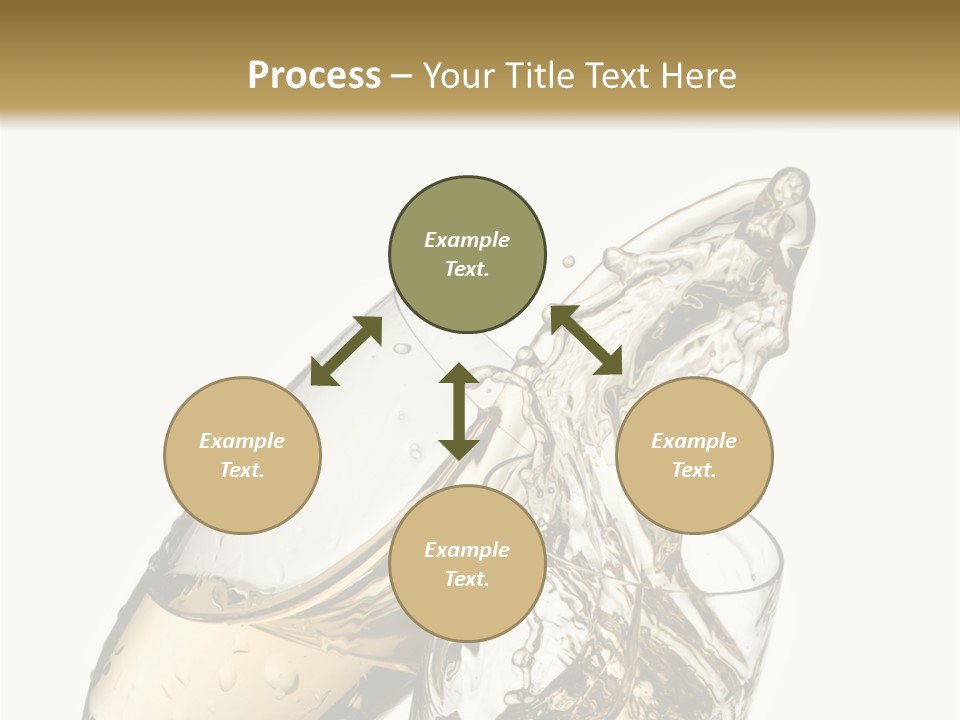 Process – Your Title Text Here

Example Text.

Example Text.

Example Text.

Example Text.